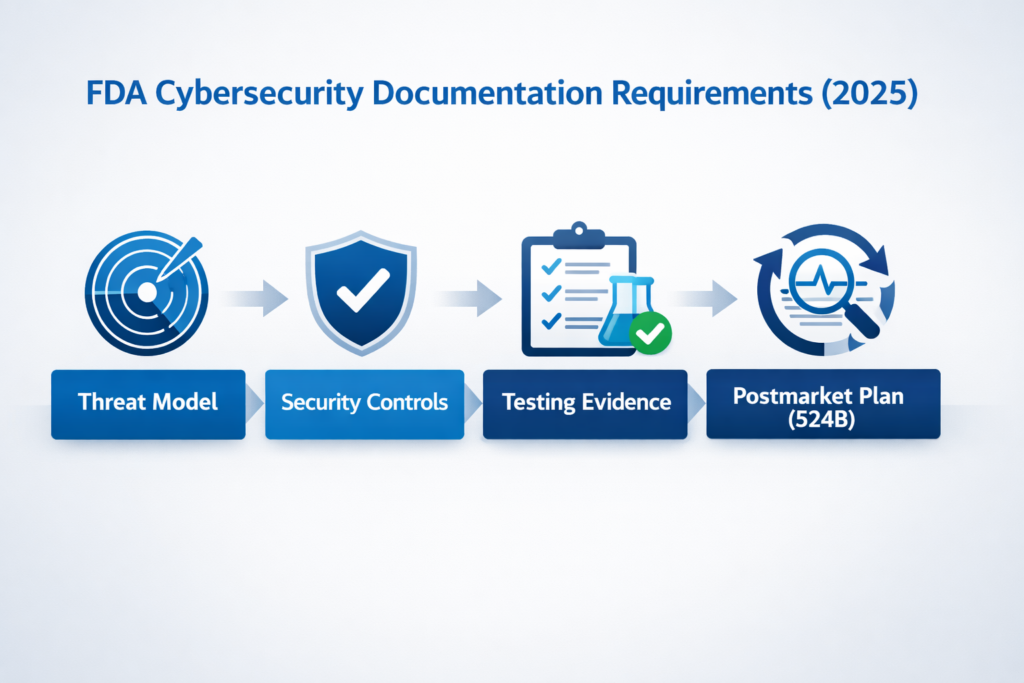 FDA Cybersecurity Documentation Requirements (2025)

Threat Model

Security Controls

Testing Evidence

Postmarket Plan (524B)